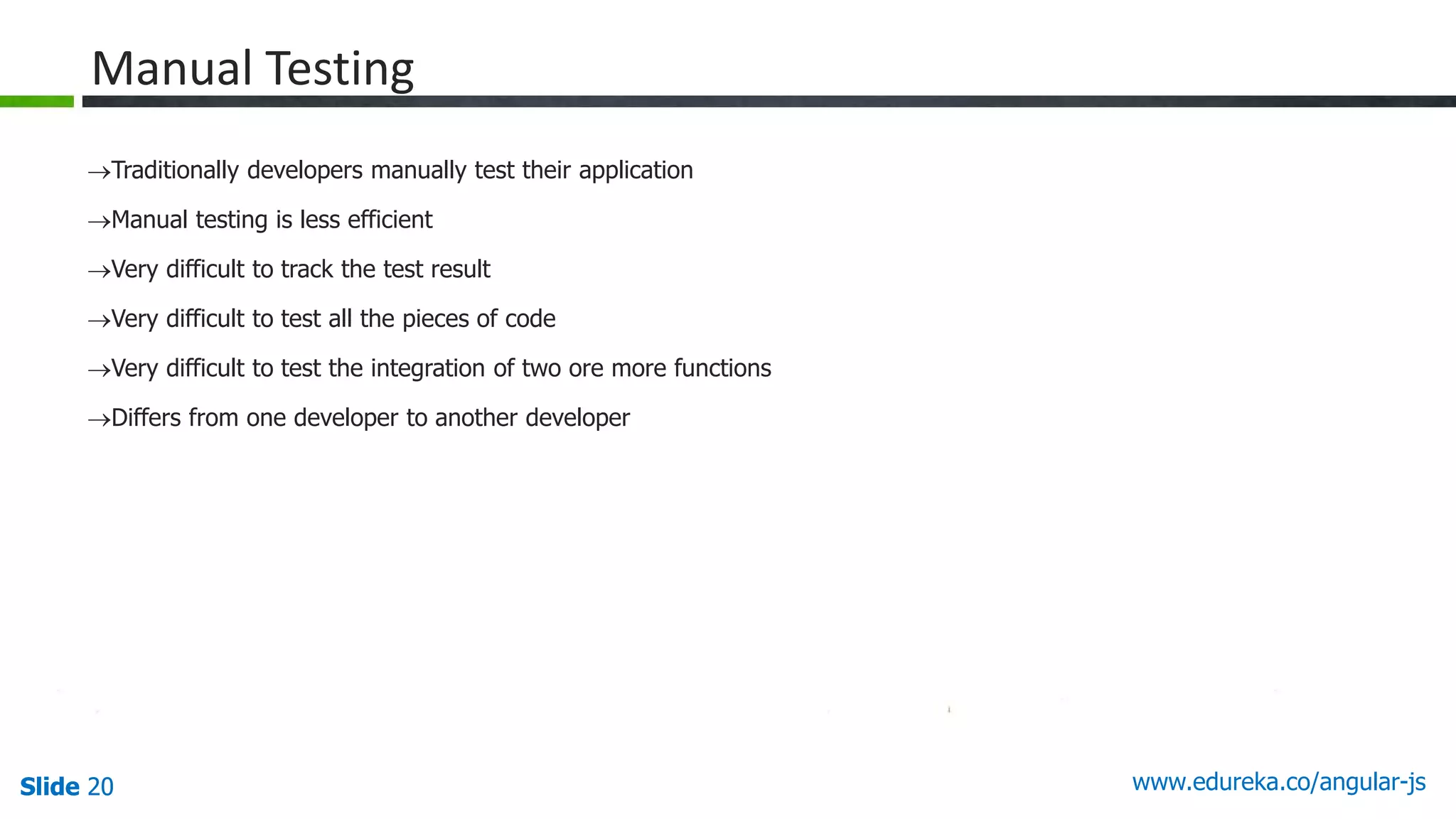 Manual Testing

→Traditionally developers manually test their application

→Manual testing is less efficient

→Very difficult to track the test result

→Very difficult to test all the pieces of code

→Very difficult to test the integration of two ore more functions

→Differs from one developer to another developer

Slide 20

www.edureka.co/angular-js